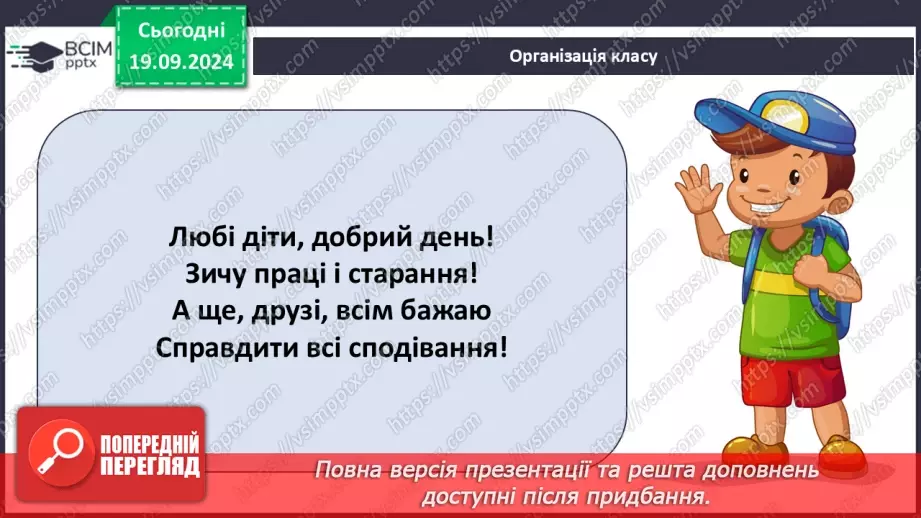 ВСІМ pptx

Сьогодні 19.09.2024

Організація класу

Любі діти, добрий день!
Зичу праці і старання!
А ще, друзі, всім бажаю
Справдити всі сподівання!

ПОПЕРЕДНІЙ ПЕРЕГЛЯД

Повна версія презентації та решта доповнень доступні після придбання.

https://vsimpptx.com